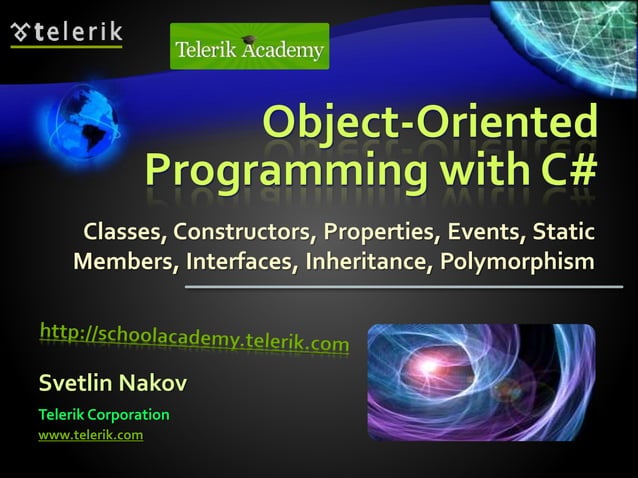 telerik

Telerik Academy

Object-Oriented Programming with C#

Classes, Constructors, Properties, Events, Static Members, Interfaces, Inheritance, Polymorphism

http://schoolacademy.telerik.com

Svetlin Nakov

Telerik Corporation

www.telerik.com